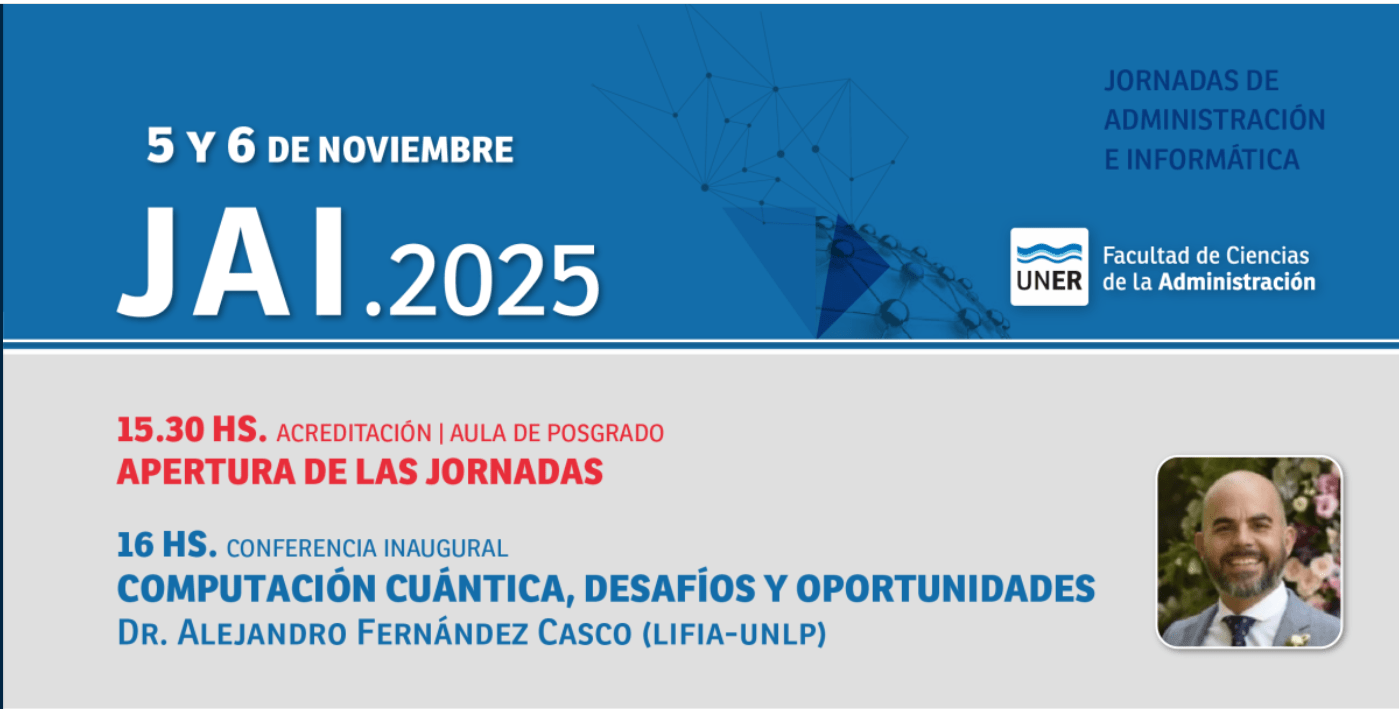 5 Y 6 DE NOVIEMBRE

JAI.2025

JORNADAS DE ADMINISTRACIÓN E INFORMÁTICA

UNER Facultad de Ciencias de la Administración

15.30 HS. ACREDITACIÓN | AULA DE POSGRADO
APERTURA DE LAS JORNADAS

16 HS. CONFERENCIA INAUGURAL
COMPUTACIÓN CUÁNTICA, DESAFÍOS Y OPORTUNIDADES
DR. ALEJANDRO FERNÁNDEZ CASCO (LIFIA-UNLP)